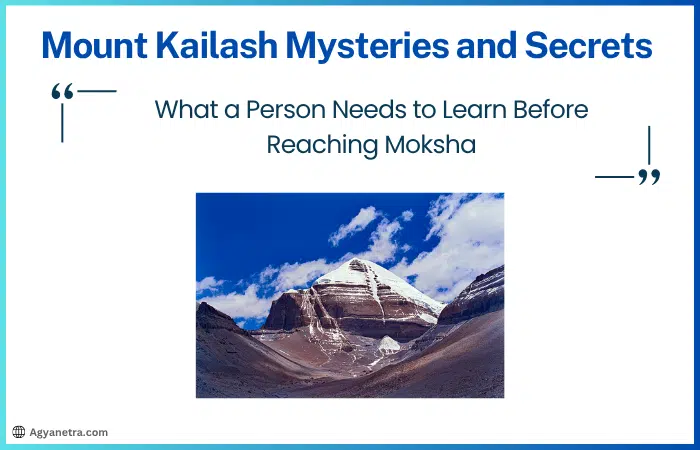 Mount Kailash Mysteries and Secrets

“ What a Person Needs to Learn Before Reaching Moksha ”

Agyanetra.com